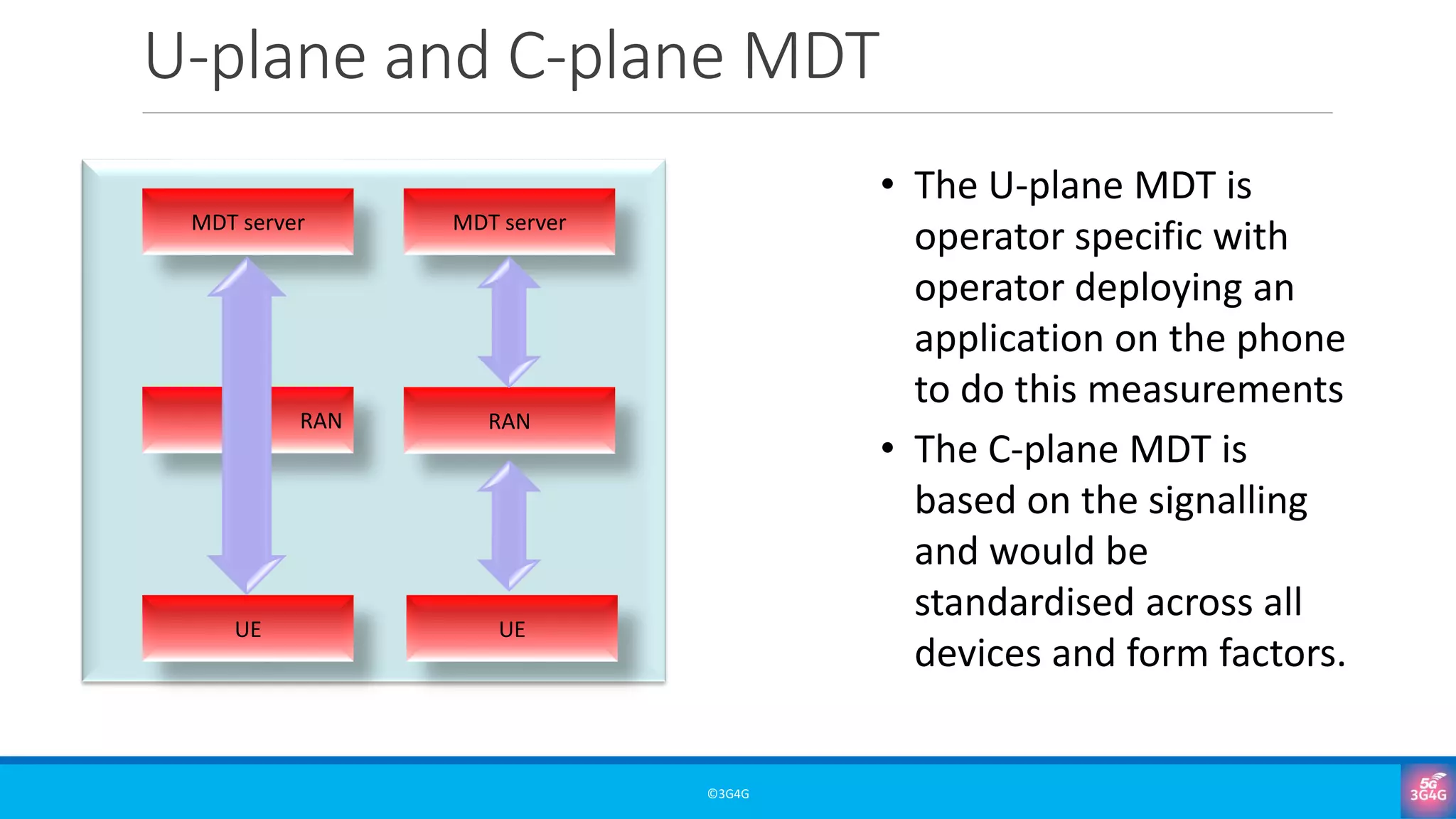 U-plane and C-plane MDT

MDT server

MDT server

RAN

RAN

UE

UE

• The U-plane MDT is operator specific with operator deploying an application on the phone to do this measurements

• The C-plane MDT is based on the signalling and would be standardised across all devices and form factors.

©3G4G

5G
3G4G